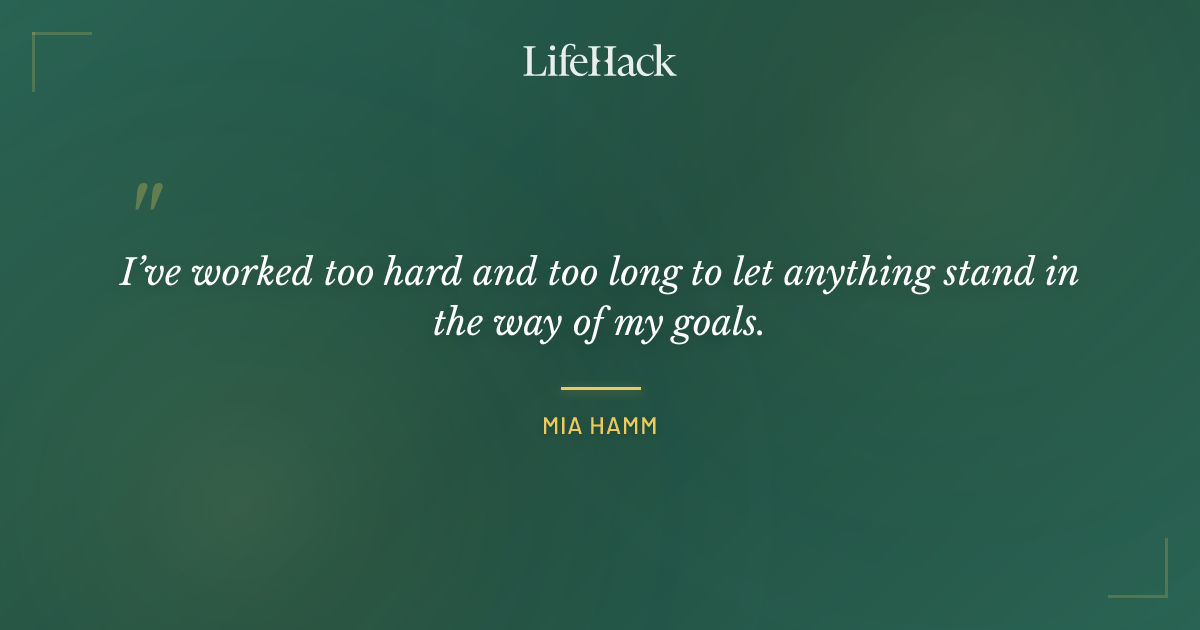 LifeHack

"

I've worked too hard and too long to let anything stand in the way of my goals.

MIA HAMM